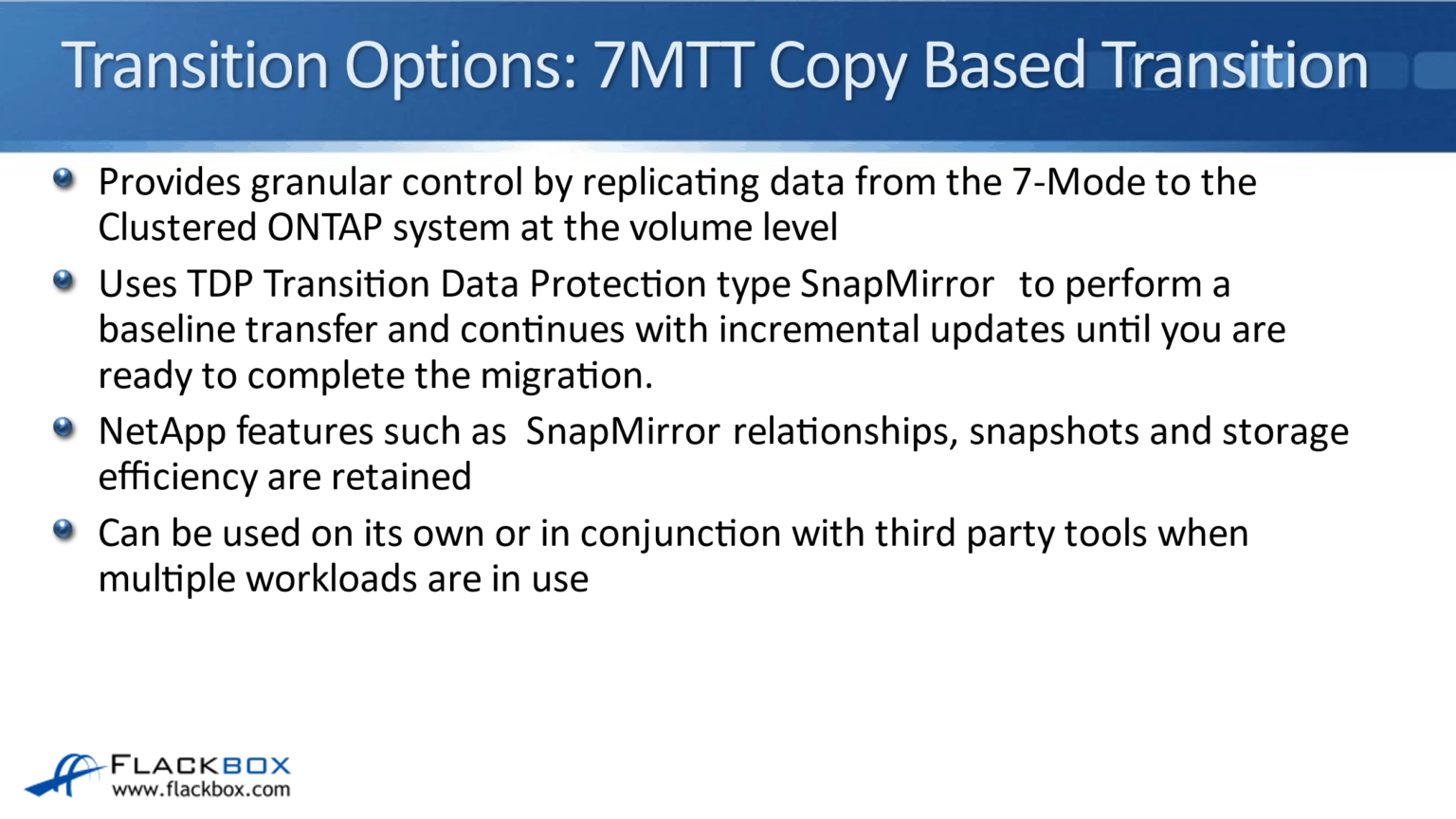 Transition Options: 7MTT Copy Based Transition

Provides granular control by replicating data from the 7-Mode to the Clustered ONTAP system at the volume level

Uses TDP Transition Data Protection type SnapMirror to perform a baseline transfer and continues with incremental updates until you are ready to complete the migration.

NetApp features such as SnapMirror relationships, snapshots and storage efficiency are retained

Can be used on its own or in conjunction with third party tools when multiple workloads are in use

FLACKBOX
www.flackbox.com